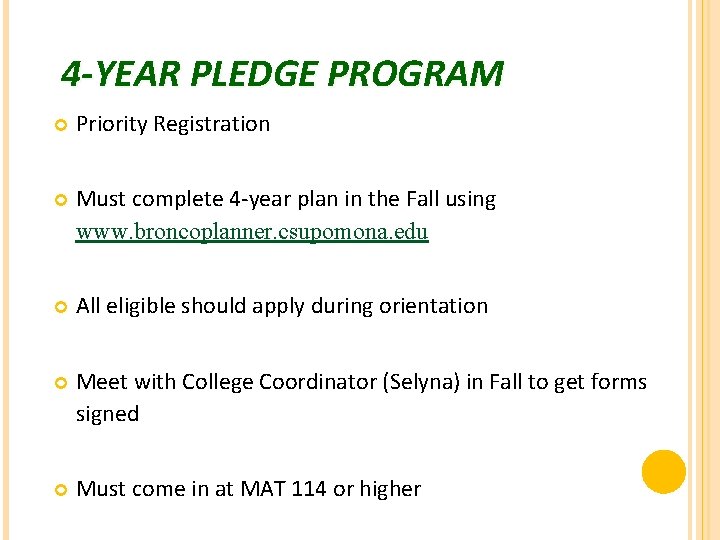 4-YEAR PLEDGE PROGRAM

Priority Registration

Must complete 4-year plan in the Fall using www.broncoplanner.csupomona.edu

All eligible should apply during orientation

Meet with College Coordinator (Selyna) in Fall to get forms signed

Must come in at MAT 114 or higher